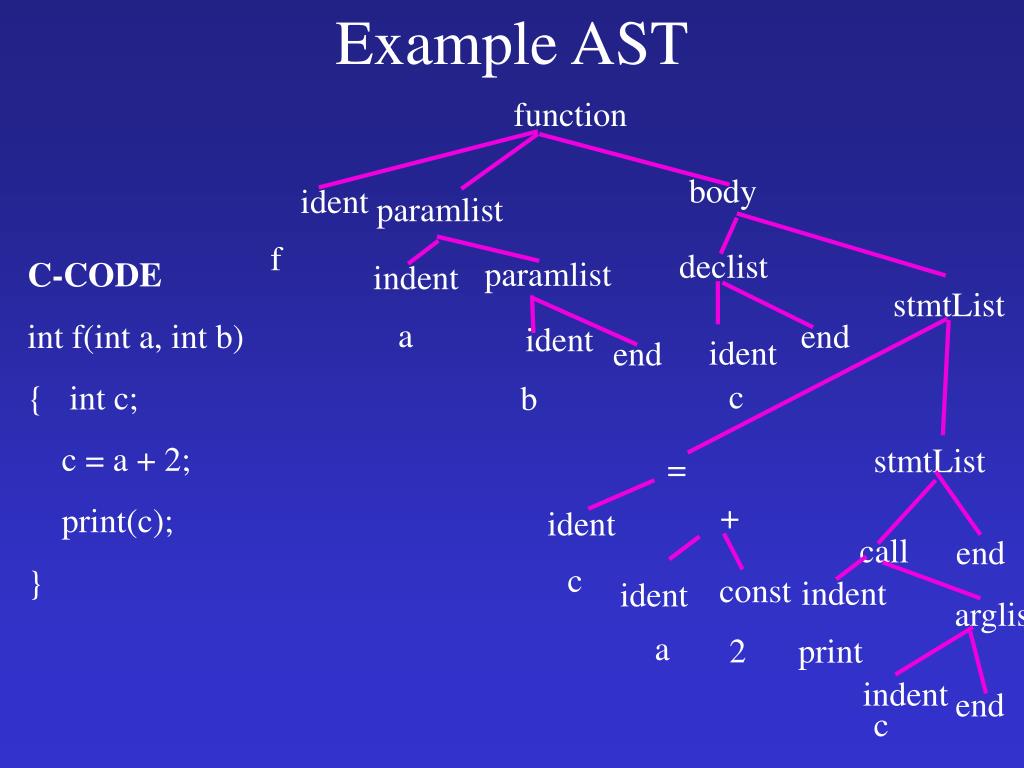 Example AST

C-CODE

int f(int a, int b)

{ int c;

c = a + 2;

print(c);

}

function

ident

paramlist

body

f

indent

paramlist

declist

stmtList

a

ident

end

ident

end

b

c

=

stmtList

ident

+

call

end

c

ident

const

indent

arglis

a

2

print

indent

end

c